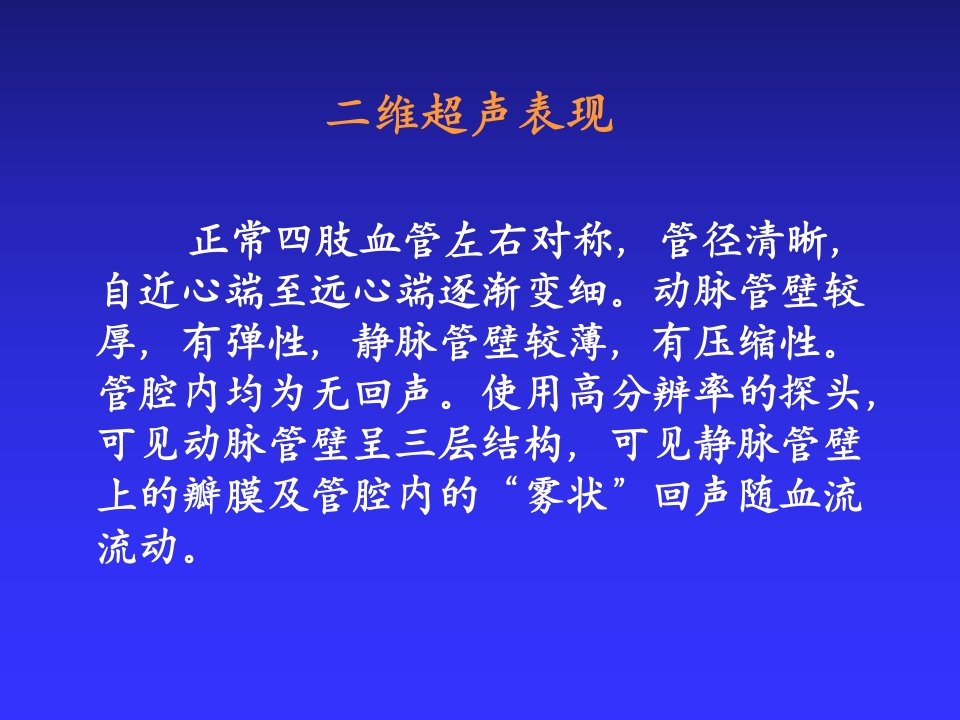 二维超声表现

正常四肢血管左右对称，管径清晰，自近心端至远心端逐渐变细。动脉管壁较厚，有弹性，静脉管壁较薄，有压缩性。管腔内均为无回声。使用高分辨率的探头，可见动脉管壁呈三层结构，可见静脉管壁上的瓣膜及管腔内的“雾状”回声随血流流动。